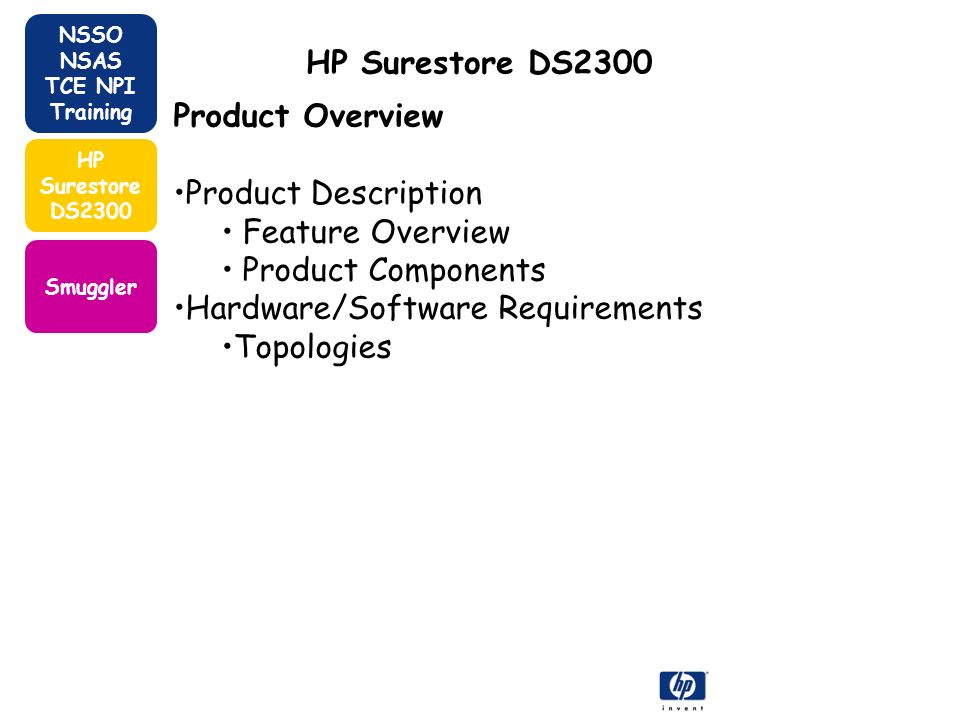 NSSO NSAS TCE NPI Training

HP Surestore DS2300

Smuggler

HP Surestore DS2300

Product Overview

•Product Description
• Feature Overview
• Product Components
•Hardware/Software Requirements
•Topologies

hp
invent